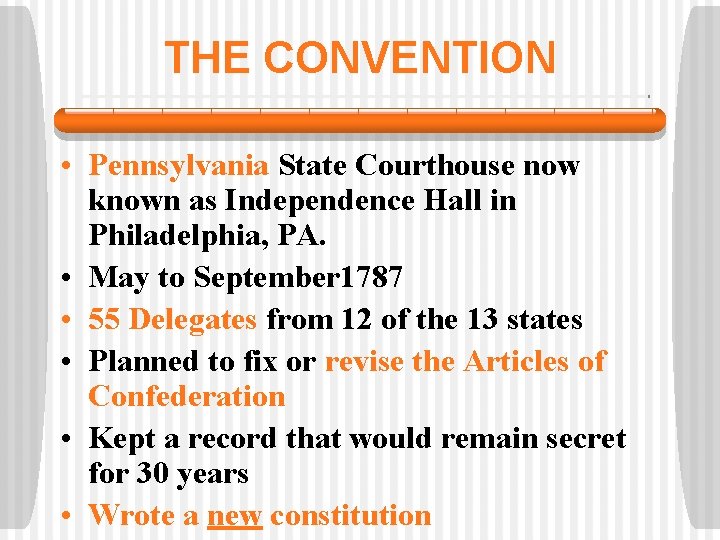 THE CONVENTION

• Pennsylvania State Courthouse now known as Independence Hall in Philadelphia, PA.
• May to September1787
• 55 Delegates from 12 of the 13 states
• Planned to fix or revise the Articles of Confederation
• Kept a record that would remain secret for 30 years
• Wrote a new constitution